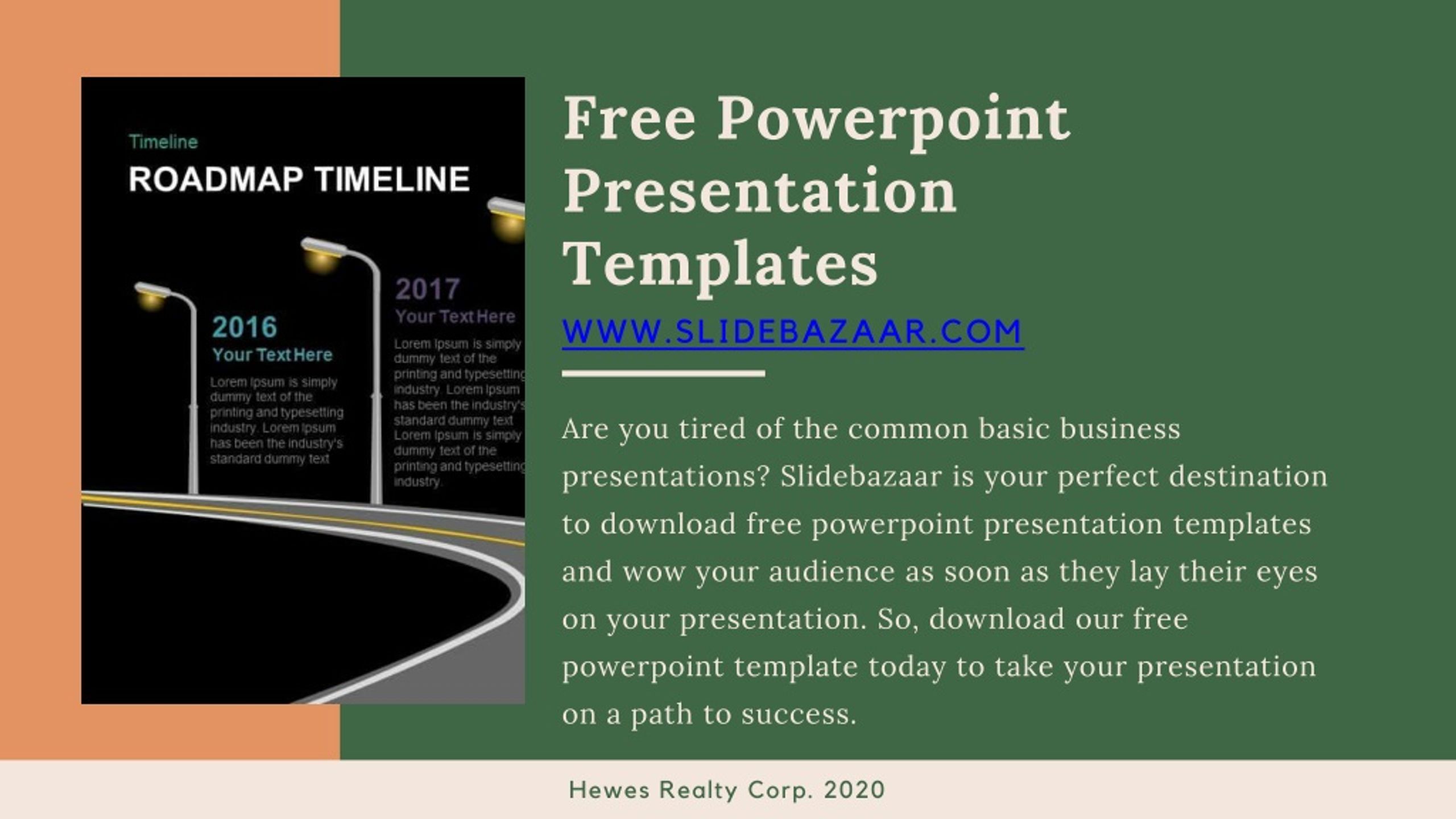 Timeline

ROADMAP TIMELINE

2016

Your Text Here

Lorem Ipsum is simply dummy text of the printing and typesetting industry. Lorem Ipsum has been the industry's standard dummy text

2017

Your Text Here

Lorem Ipsum is simply dummy text of the printing and typesetting industry. Lorem Ipsum has been the industry's standard dummy text Lorem Ipsum is simply dummy text of the printing and typesetting industry.

Free Powerpoint Presentation Templates

WWW.SLIDEBAZAAR.COM

Are you tired of the common basic business presentations? Slidebazaar is your perfect destination to download free powerpoint presentation templates and wow your audience as soon as they lay their eyes on your presentation. So, download our free powerpoint template today to take your presentation on a path to success.

Hewes Realty Corp. 2020